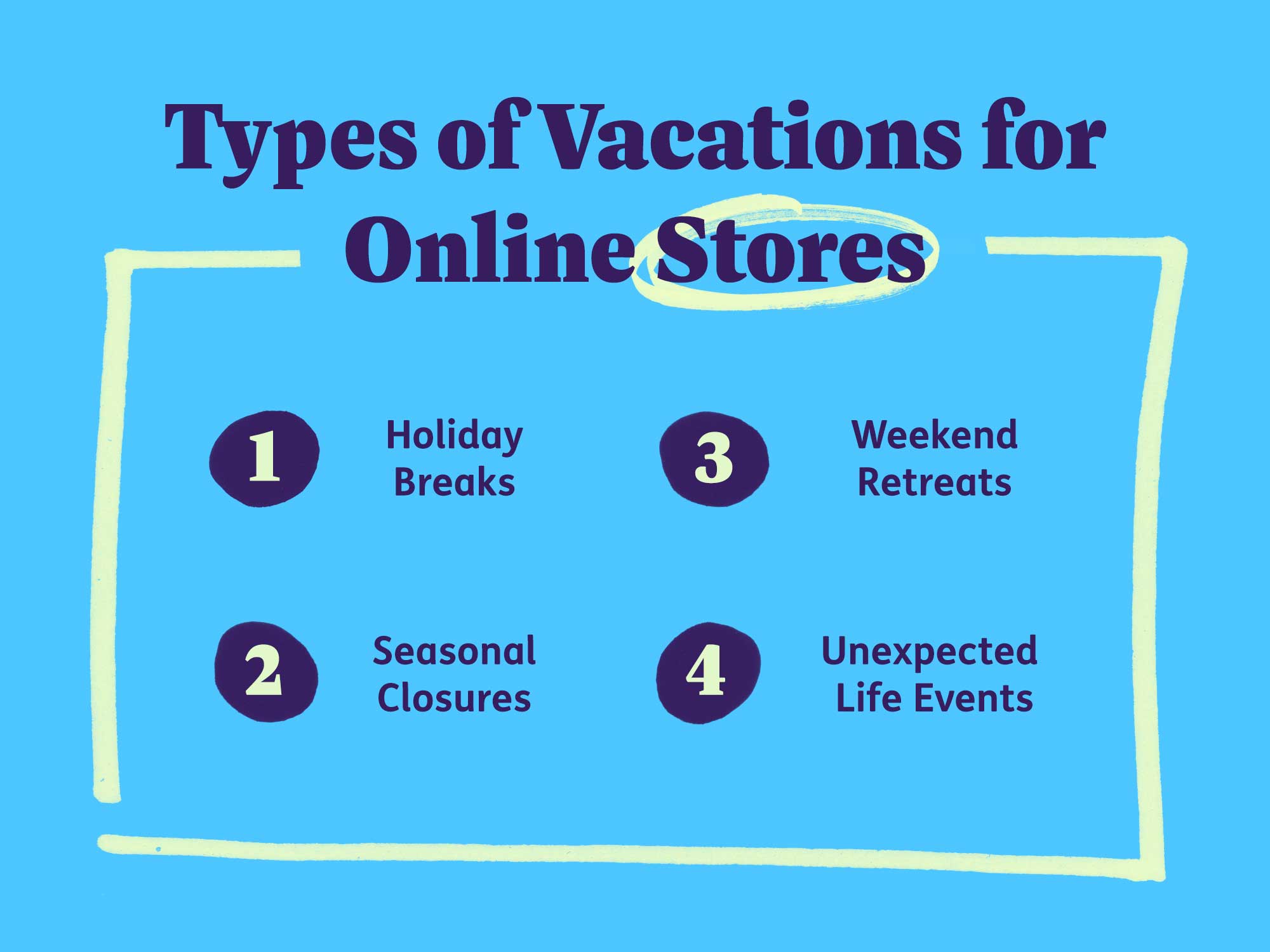 Types of Vacations for Online Stores

1 Holiday Breaks

2 Seasonal Closures

3 Weekend Retreats

4 Unexpected Life Events